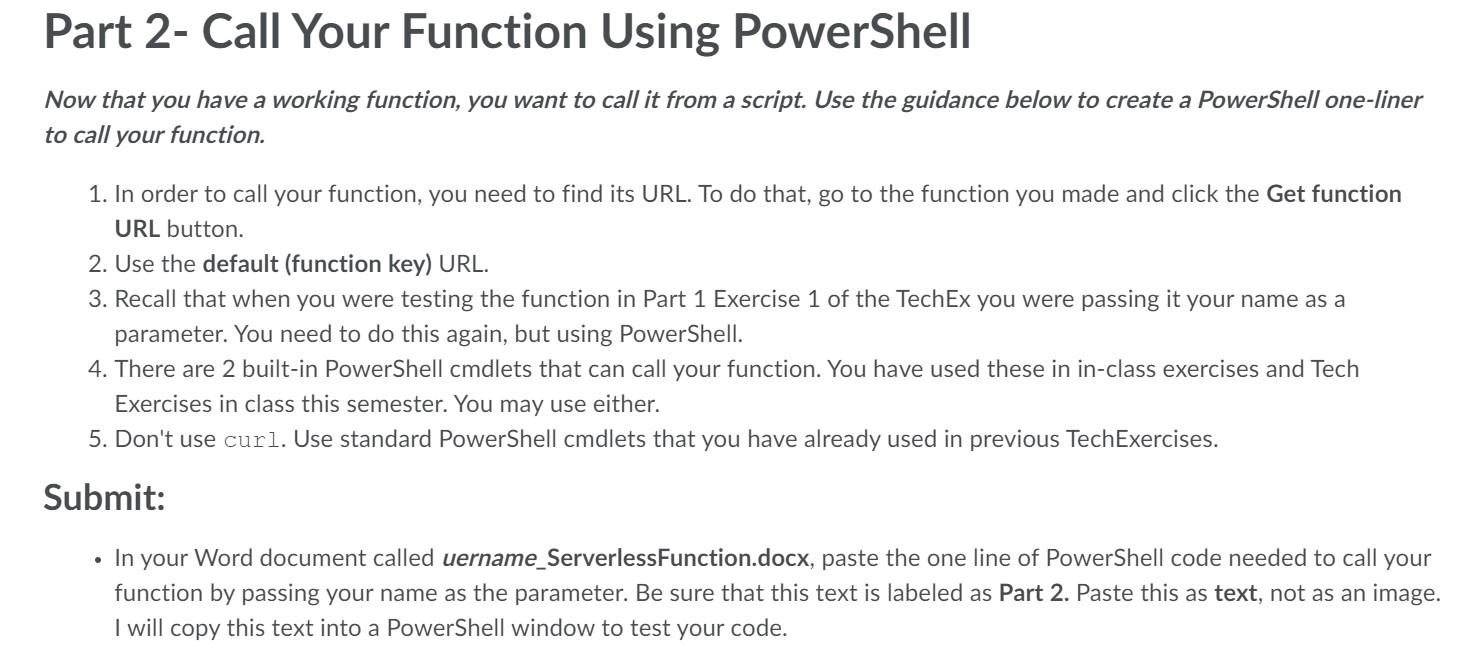 Part 2- Call Your Function Using PowerShell

Now that you have a working function, you want to call it from a script. Use the guidance below to create a PowerShell one-liner to call your function.

1. In order to call your function, you need to find its URL. To do that, go to the function you made and click the Get function URL button.
2. Use the default (function key) URL.
3. Recall that when you were testing the function in Part 1 Exercise 1 of the TechEx you were passing it your name as a parameter. You need to do this again, but using PowerShell.
4. There are 2 built-in PowerShell cmdlets that can call your function. You have used these in in-class exercises and Tech Exercises in class this semester. You may use either.
5. Don't use curl. Use standard PowerShell cmdlets that you have already used in previous TechExercises.

Submit:

• In your Word document called uername_ServerlessFunction.docx, paste the one line of PowerShell code needed to call your function by passing your name as the parameter. Be sure that this text is labeled as Part 2. Paste this as text, not as an image. I will copy this text into a PowerShell window to test your code.